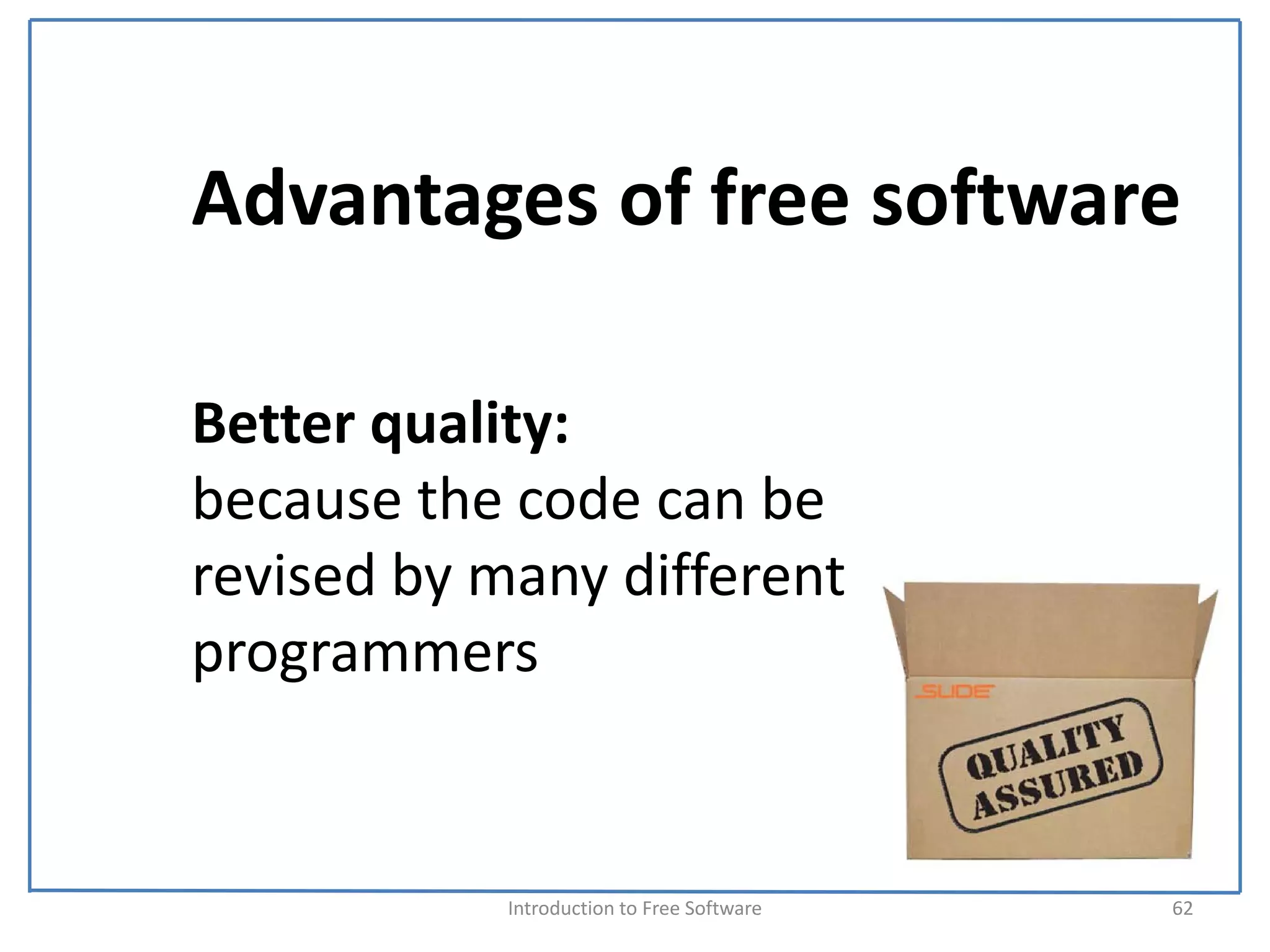 Advantages of free software

Better quality:
because the code can be revised by many different programmers

SLIDE

QUALITY ASSURED

Introduction to Free Software

62